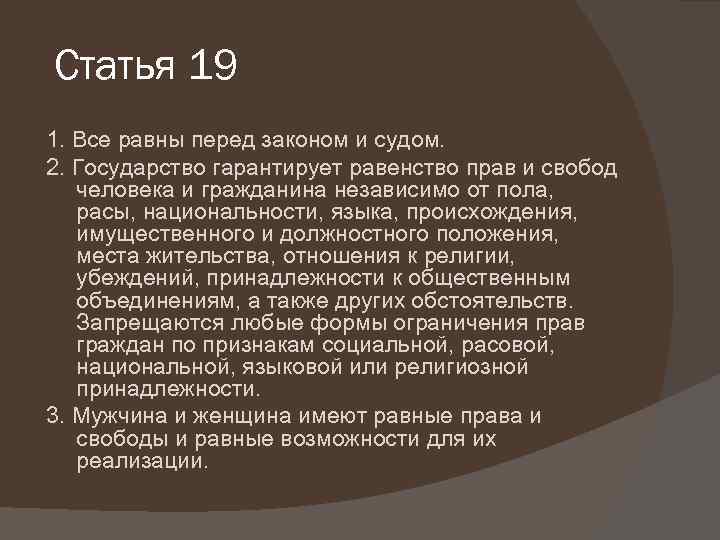 Статья 19

1. Все равны перед законом и судом.

2. Государство гарантирует равенство прав и свобод человека и гражданина независимо от пола, расы, национальности, языка, происхождения, имущественного и должностного положения, места жительства, отношения к религии, убеждений, принадлежности к общественным объединениям, а также других обстоятельств. Запрещаются любые формы ограничения прав граждан по признакам социальной, расовой, национальной, языковой или религиозной принадлежности.

3. Мужчина и женщина имеют равные права и свободы и равные возможности для их реализации.